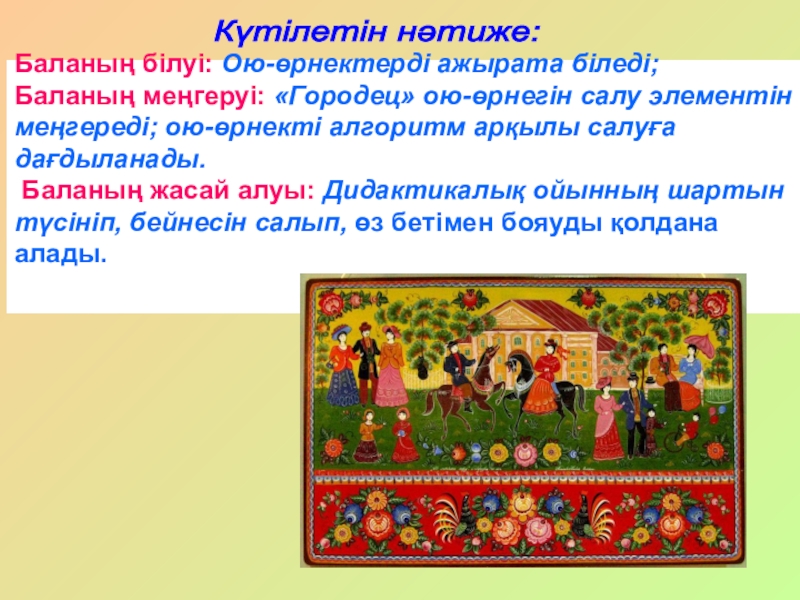 Күтілетін нәтиже:

Баланың білуі: Ою-өрнектерді ажырата біледі;

Баланың меңгеруі: «Городец» ою-өрнегін салу элементін меңгереді; ою-өрнекті алгоритм арқылы салуға дағдыланады.

Баланың жасай алуы: Дидактикалық ойынның шартын түсініп, бейнесін салып, өз бетімен бояуды қолдана алады.